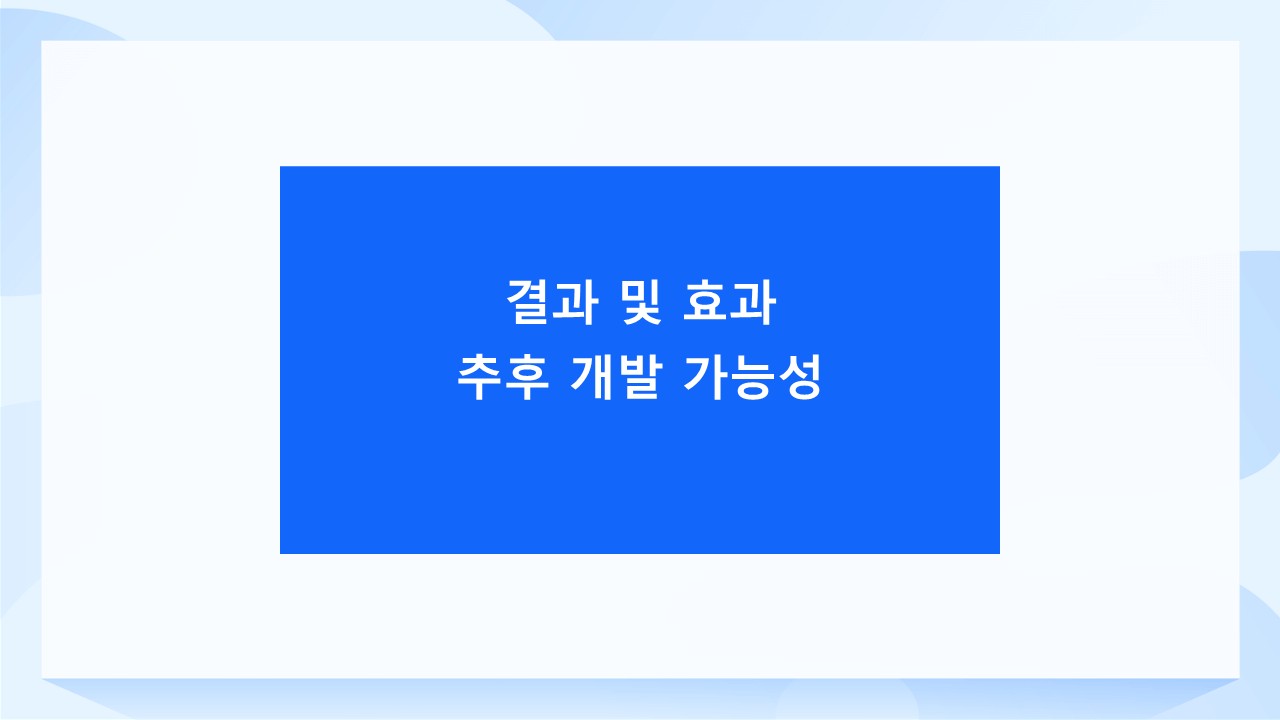 결과 및 효과
추후 개발 가능성